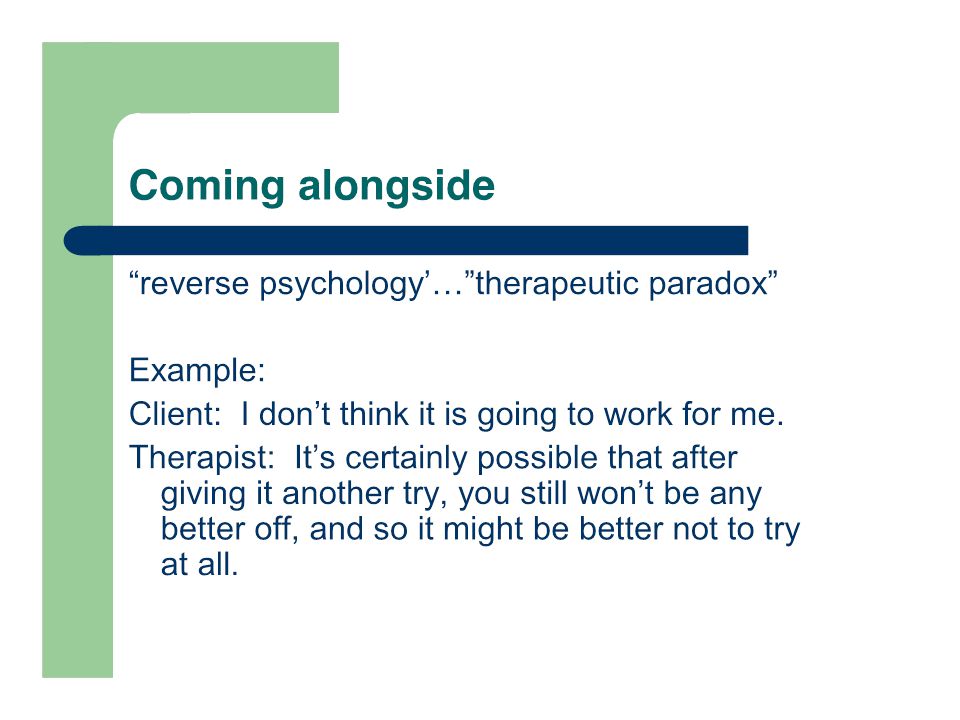 Coming alongside

“reverse psychology’…”therapeutic paradox”

Example:

Client: I don’t think it is going to work for me.

Therapist: It’s certainly possible that after giving it another try, you still won’t be any better off, and so it might be better not to try at all.